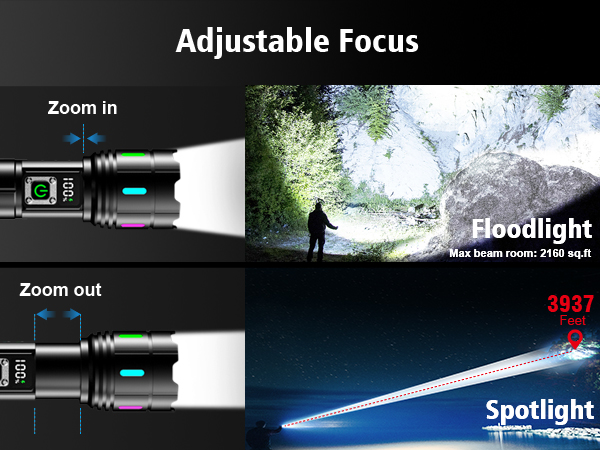 Adjustable Focus

Zoom in

100%

Floodlight
Max beam room: 2160 sq.ft

Zoom out

100%

3937
Feet

Spotlight